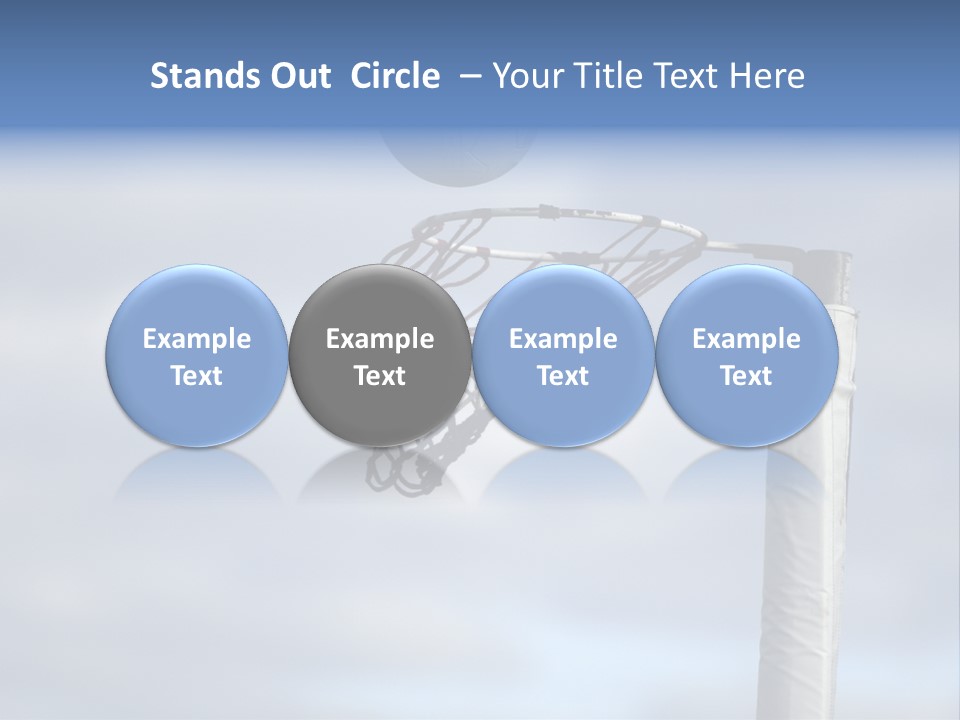 Stands Out  Circle  – Your Title Text Here

Example Text

Example Text

Example Text

Example Text